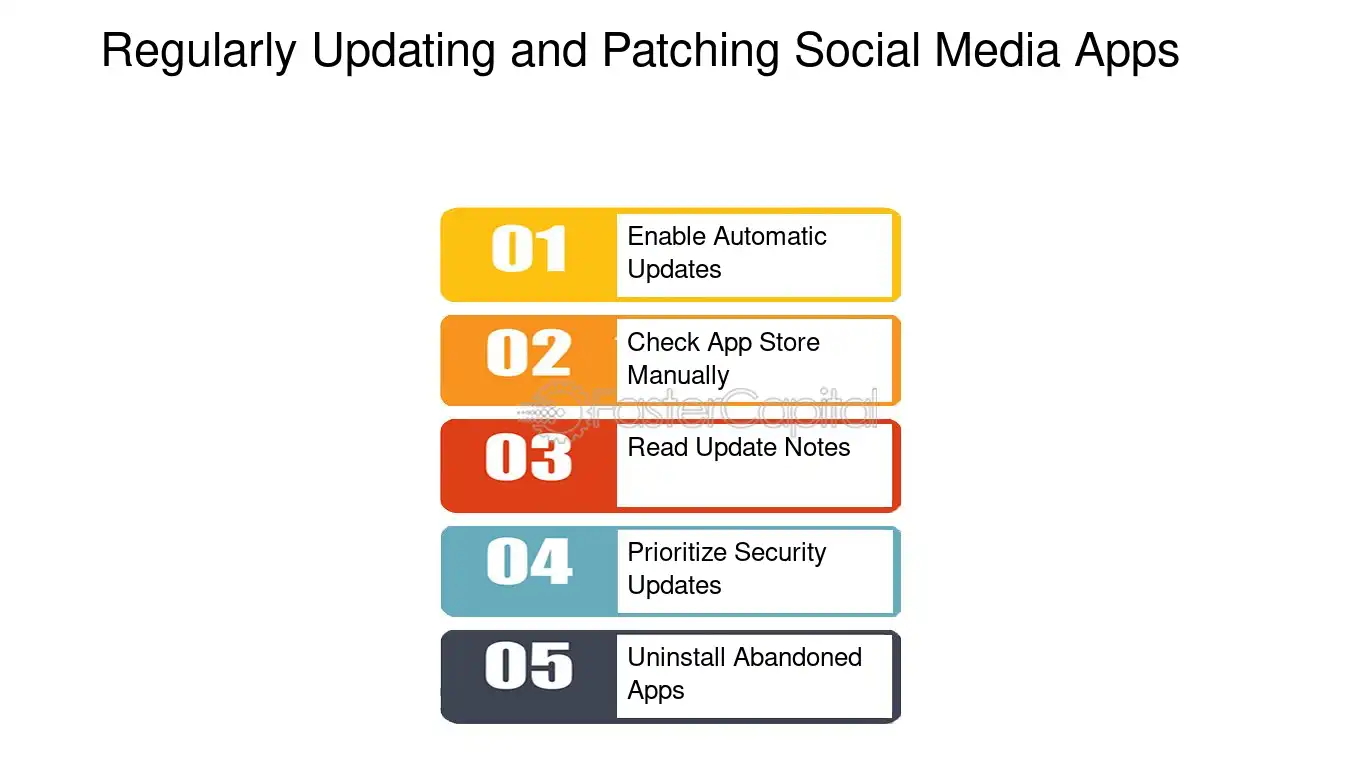 Regularly Updating and Patching Social Media Apps

01 Enable Automatic Updates

02 Check App Store Manually

FasterCapital

03 Read Update Notes

04 Prioritize Security Updates

05 Uninstall Abandoned Apps